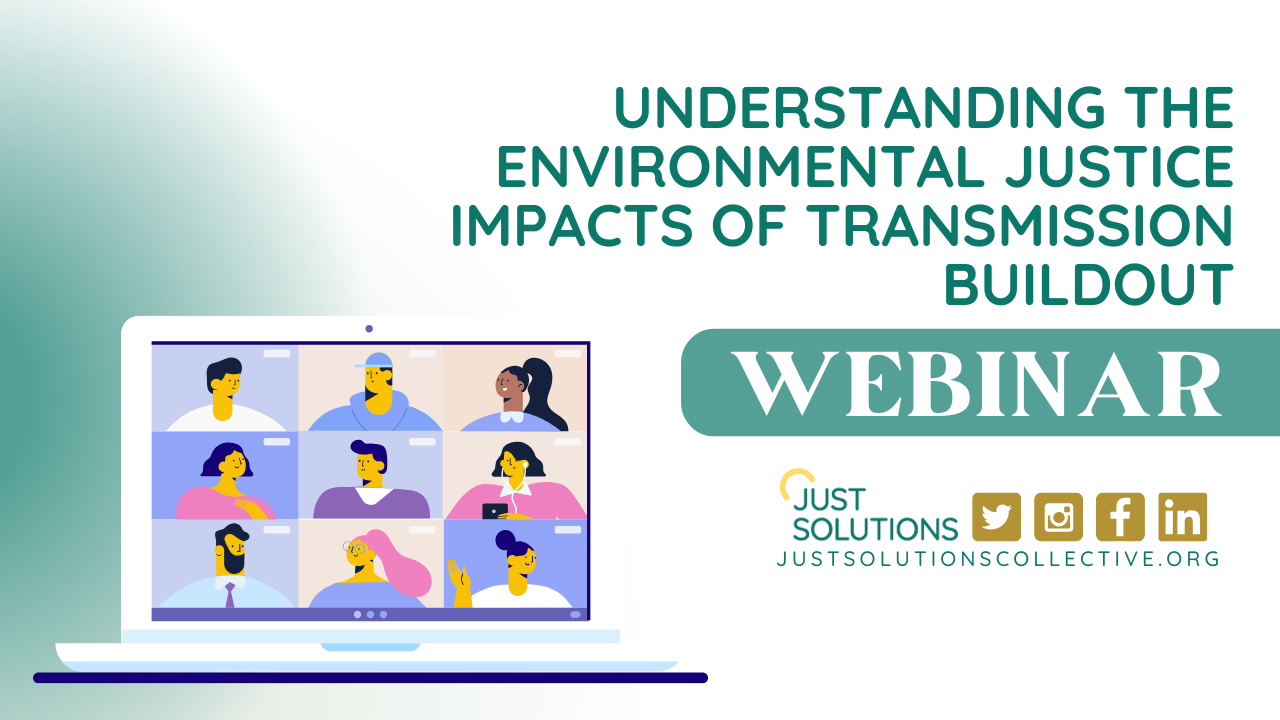 UNDERSTANDING THE ENVIRONMENTAL JUSTICE IMPACTS OF TRANSMISSION BUILDOUT

WEBINAR

JUST SOLUTIONS

JUSTSOLUTIONSCOLLECTIVE.ORG